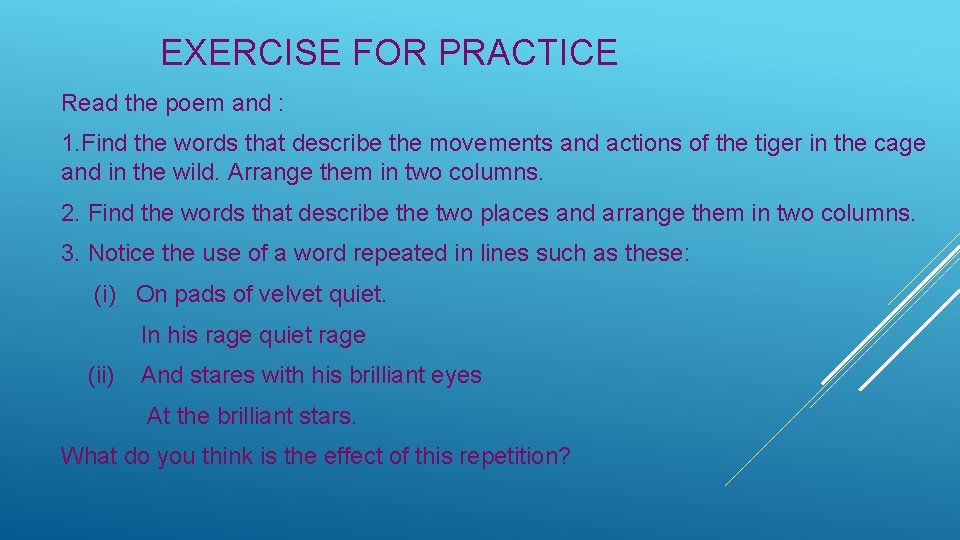 EXERCISE FOR PRACTICE

Read the poem and :

1.Find the words that describe the movements and actions of the tiger in the cage and in the wild. Arrange them in two columns.

2. Find the words that describe the two places and arrange them in two columns.

3. Notice the use of a word repeated in lines such as these:

(i) On pads of velvet quiet.

In his rage quiet rage

(ii) And stares with his brilliant eyes

At the brilliant stars.

What do you think is the effect of this repetition?